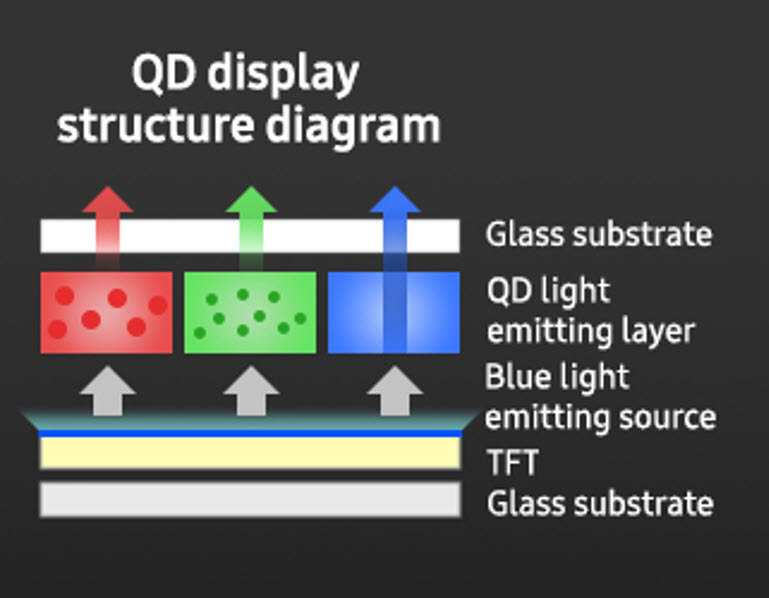 QD display structure diagram

Glass substrate

QD light emitting layer

Blue light emitting source

TFT

Glass substrate